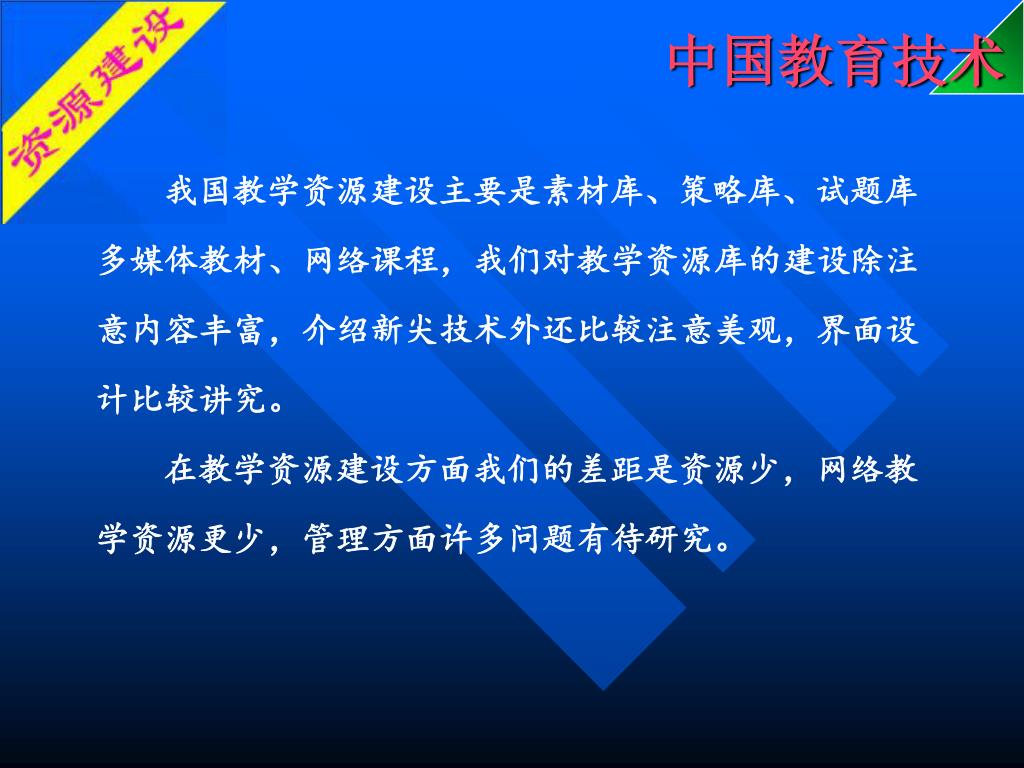 资源建设

中国教育技术

我国教学资源建设主要是素材库、策略库、试题库多媒体教材、网络课程，我们对教学资源库的建设除注意内容丰富，介绍新尖技术外还比较注意美观，界面设计比较讲究。

在教学资源建设方面我们的差距是资源少，网络教学资源更少，管理方面许多问题有待研究。